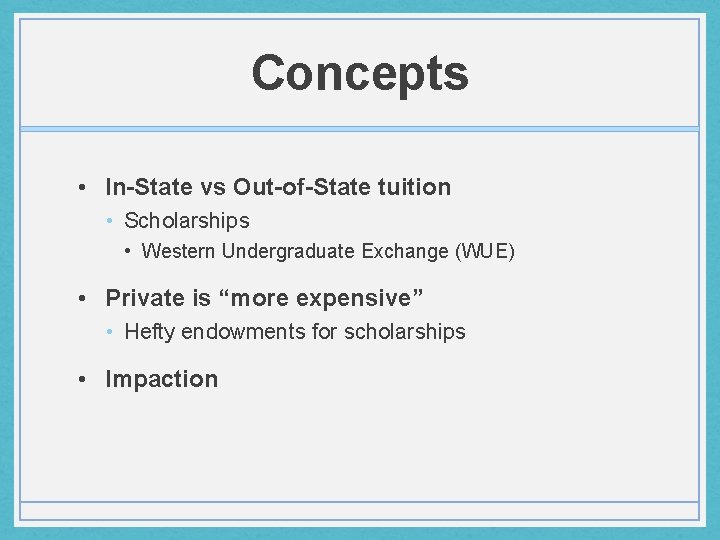 Concepts

• In-State vs Out-of-State tuition
  • Scholarships
    • Western Undergraduate Exchange (WUE)

• Private is “more expensive”
  • Hefty endowments for scholarships

• Impaction